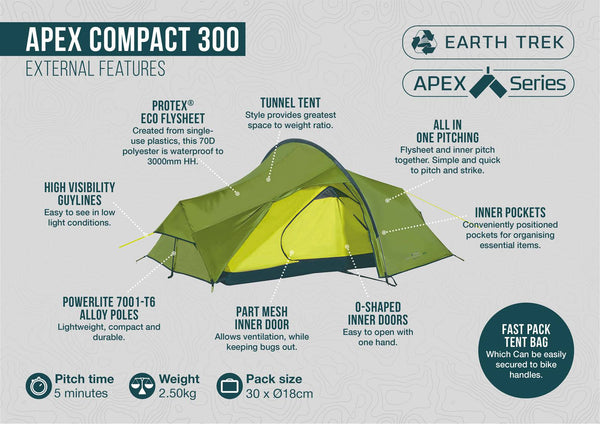 APEX COMPACT 300
EXTERNAL FEATURES

EARTH TREK

APEX Series

PROTEX®
ECO FLYSHEET
Created from single-use plastics, this 70D polyester is waterproof to 3000mm HH.

TUNNEL TENT
Style provides greatest space to weight ratio.

ALL IN
ONE PITCHING
Flysheet and inner pitch together. Simple and quick to pitch and strike.

HIGH VISIBILITY
GUYLINES
Easy to see in low light conditions.

INNER POCKETS
Conveniently positioned pockets for organising essential items.

POWERLITE 7001-T6
ALLOY POLES
Lightweight, compact and durable.

PART MESH
INNER DOOR
Allows ventilation, while keeping bugs out.

O-SHAPED
INNER DOORS
Easy to open with one hand.

FAST PACK
TENT BAG
Which Can be easily secured to bike handles.

Pitch time
5 minutes

Weight
2.50kg

Pack size
30 x Ø18cm